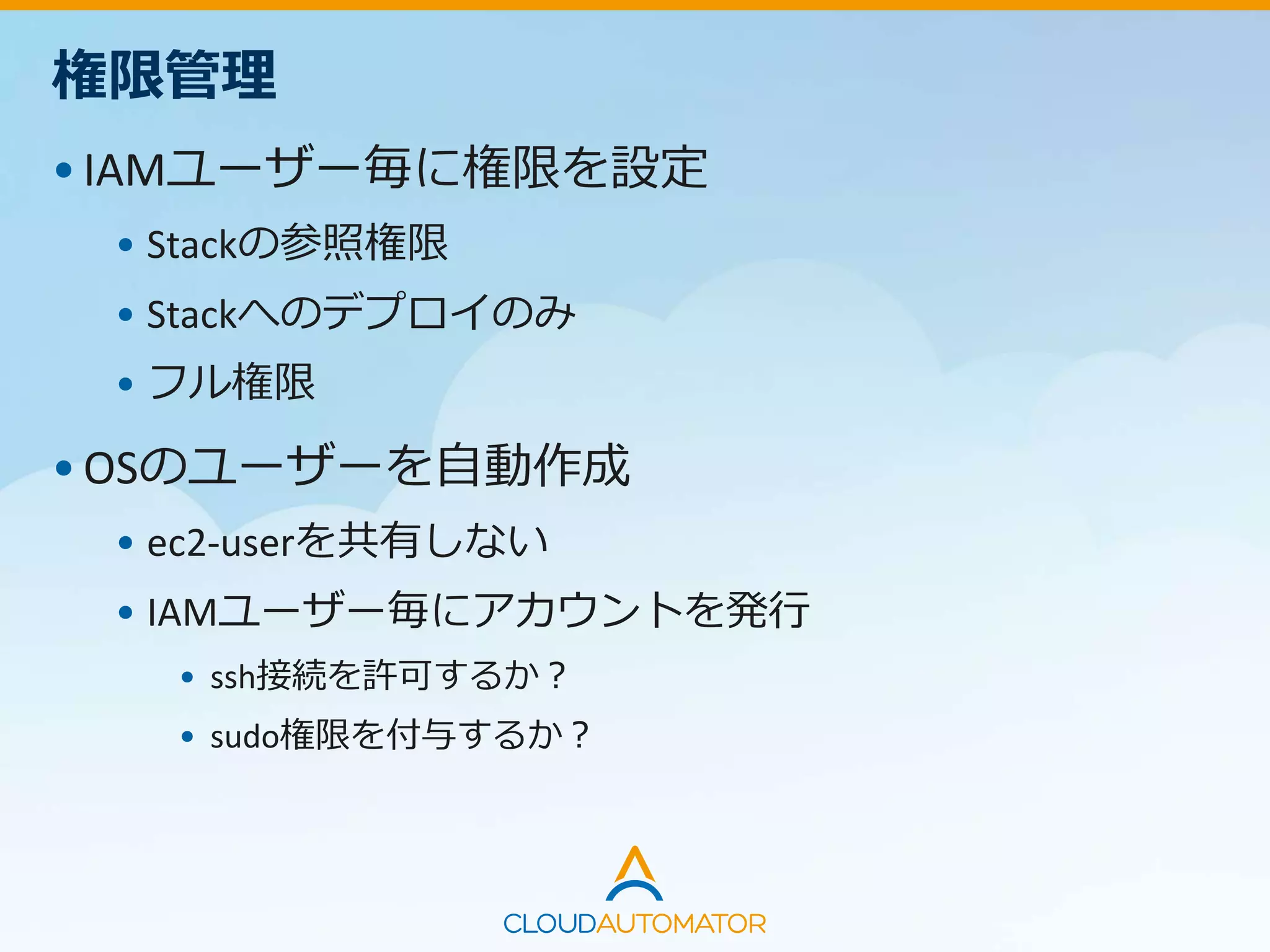 権限管理

• IAMユーザー毎に権限を設定
  • Stackの参照権限
  • Stackへのデプロイのみ
  • フル権限
• OSのユーザーを自動作成
  • ec2-userを共有しない
  • IAMユーザー毎にアカウントを発行
    • ssh接続を許可するか？
    • sudo権限を付与するか？

CLOUDAUTOMATOR